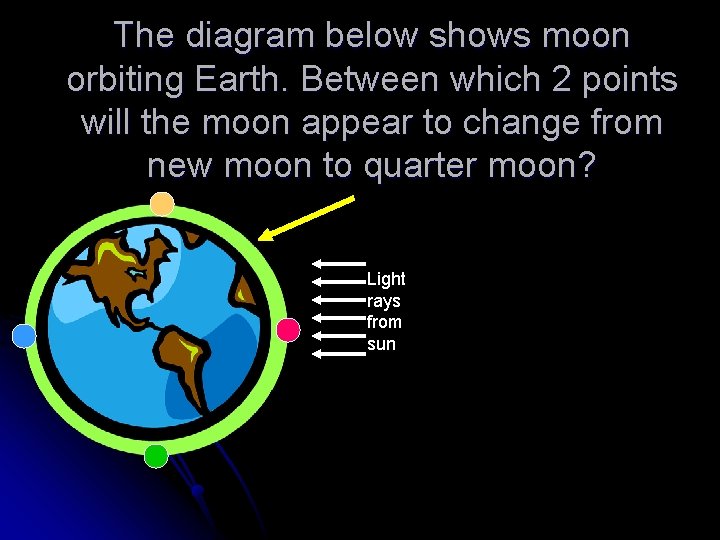 The diagram below shows moon orbiting Earth. Between which 2 points will the moon appear to change from new moon to quarter moon?

Light rays from sun